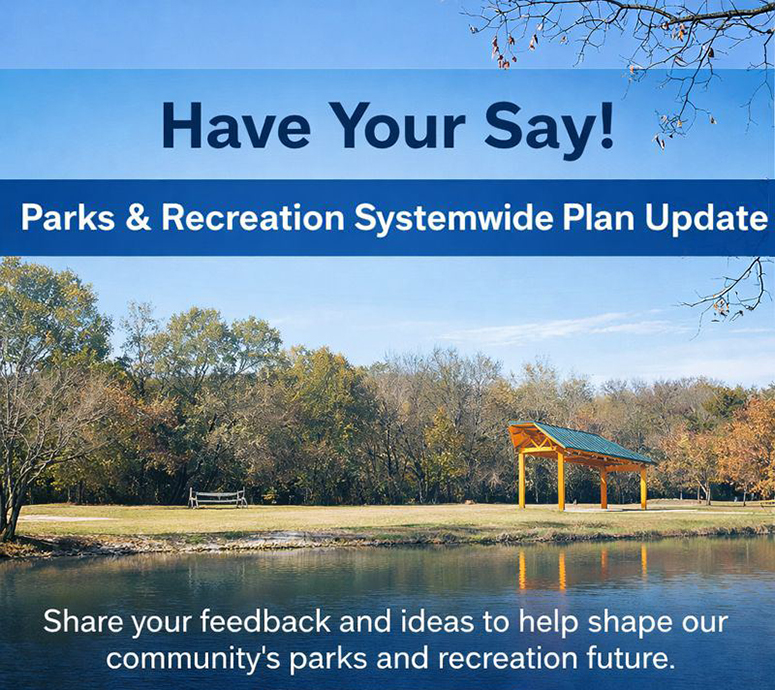 Have Your Say!

Parks & Recreation Systemwide Plan Update

Share your feedback and ideas to help shape our community's parks and recreation future.